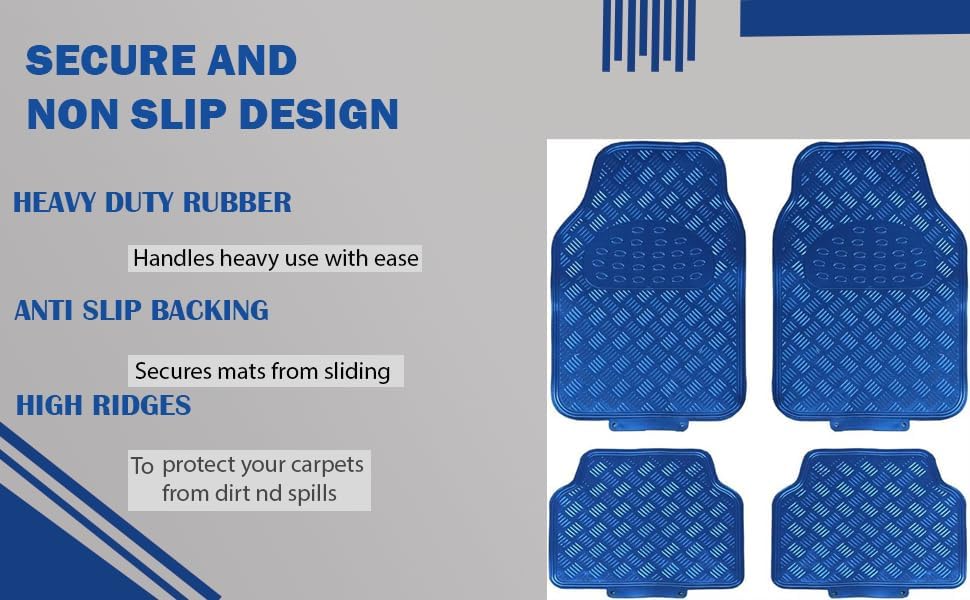 SECURE AND NON SLIP DESIGN

HEAVY DUTY RUBBER

Handles heavy use with ease

ANTI SLIP BACKING

Secures mats from sliding

HIGH RIDGES

To protect your carpets from dirt nd spills